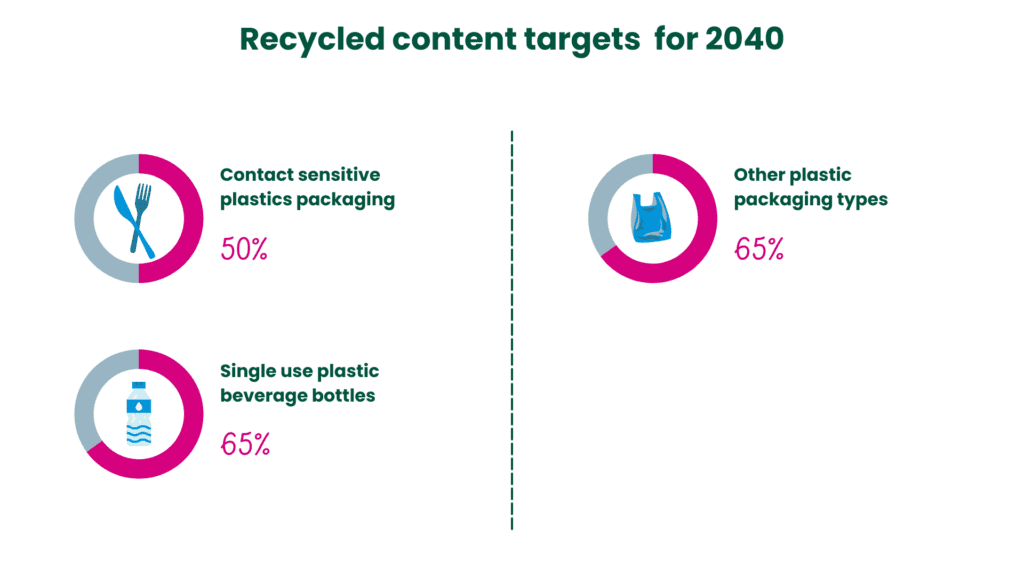 Recycled content targets for 2040

Contact sensitive plastics packaging

50%

Single use plastic beverage bottles

65%

Other plastic packaging types

65%